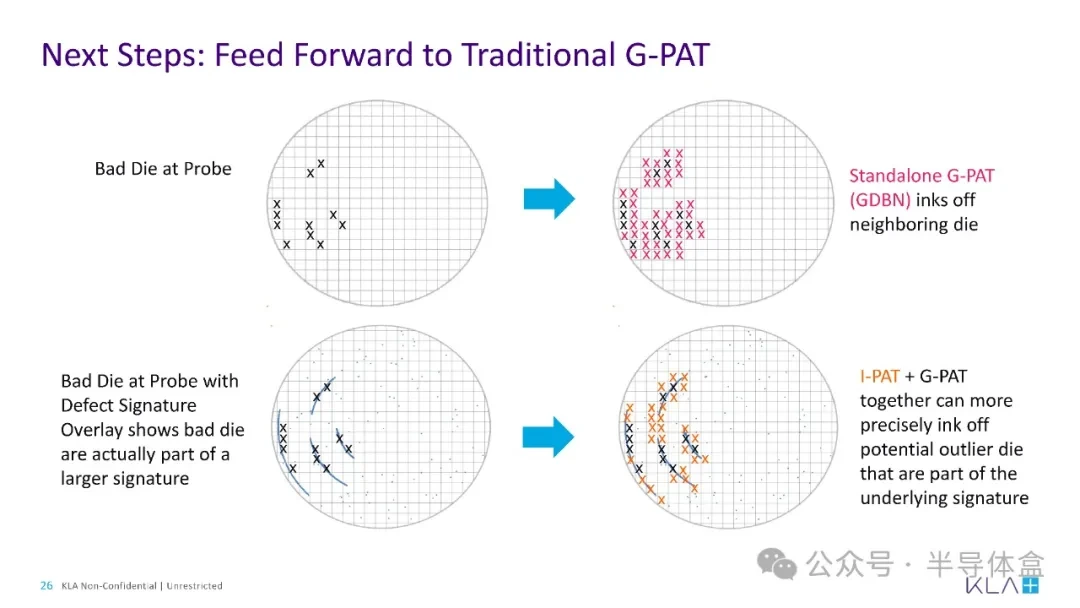 Next Steps: Feed Forward to Traditional G-PAT

Bad Die at Probe

Standalone G-PAT (GDBN) inks off neighboring die

Bad Die at Probe with Defect Signature Overlay shows bad die are actually part of a larger signature

I-PAT + G-PAT together can more precisely ink off potential outlier die that are part of the underlying signature

26 KLA Non-Confidential | Unrestricted

公众号 · 半导体盒

KLA